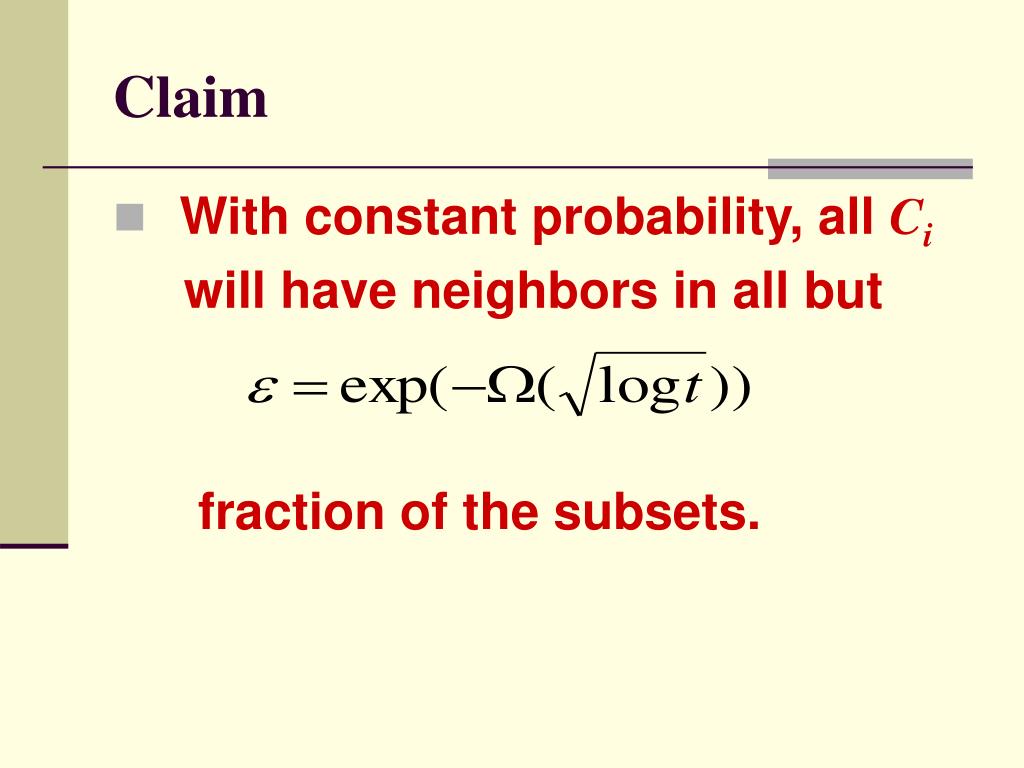 Claim

With constant probability, all $C_i$ will have neighbors in all but

$\varepsilon = \exp(-\Omega(\sqrt{\log t}))$

fraction of the subsets.